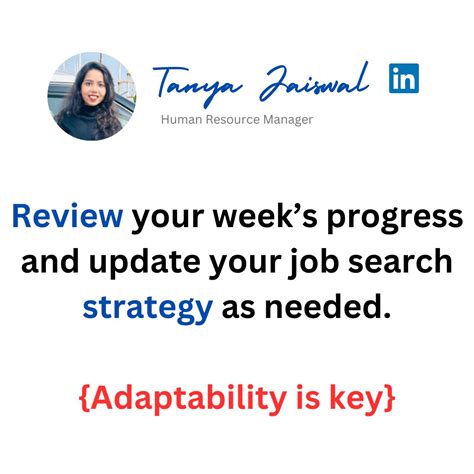 Tanya Jaiswal in
Human Resource Manager

Review your week's progress and update your job search strategy as needed.

{Adaptability is key}